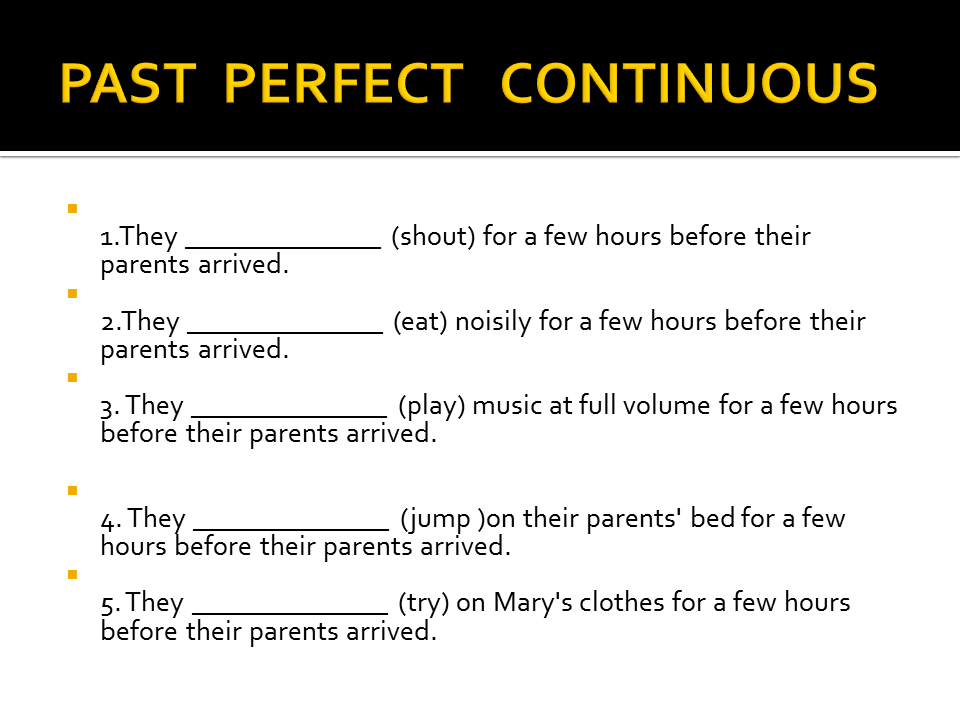 PAST PERFECT CONTINUOUS

1.They _____________ (shout) for a few hours before their parents arrived.

2.They _____________ (eat) noisily for a few hours before their parents arrived.

3. They _____________ (play) music at full volume for a few hours before their parents arrived.

4. They _____________ (jump )on their parents' bed for a few hours before their parents arrived.

5. They _____________ (try) on Mary's clothes for a few hours before their parents arrived.